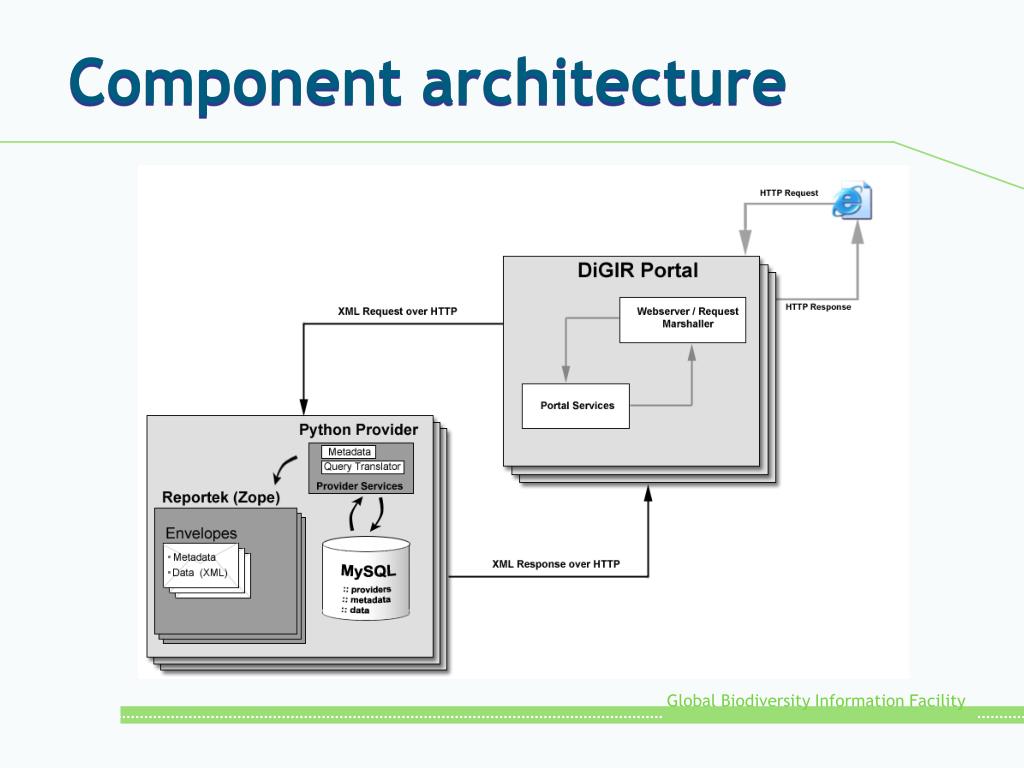 Component architecture

HTTP Request

DiGIR Portal

XML Request over HTTP

Webserver / Request Marshaller

HTTP Response

Portal Services

Python Provider

Metadata

Query Translator

Provider Services

Reportek (Zope)

Envelopes

Metadata

Data (XML)

MySQL

:: providers
:: metadata
:: data

XML Response over HTTP

Global Biodiversity Information Facility